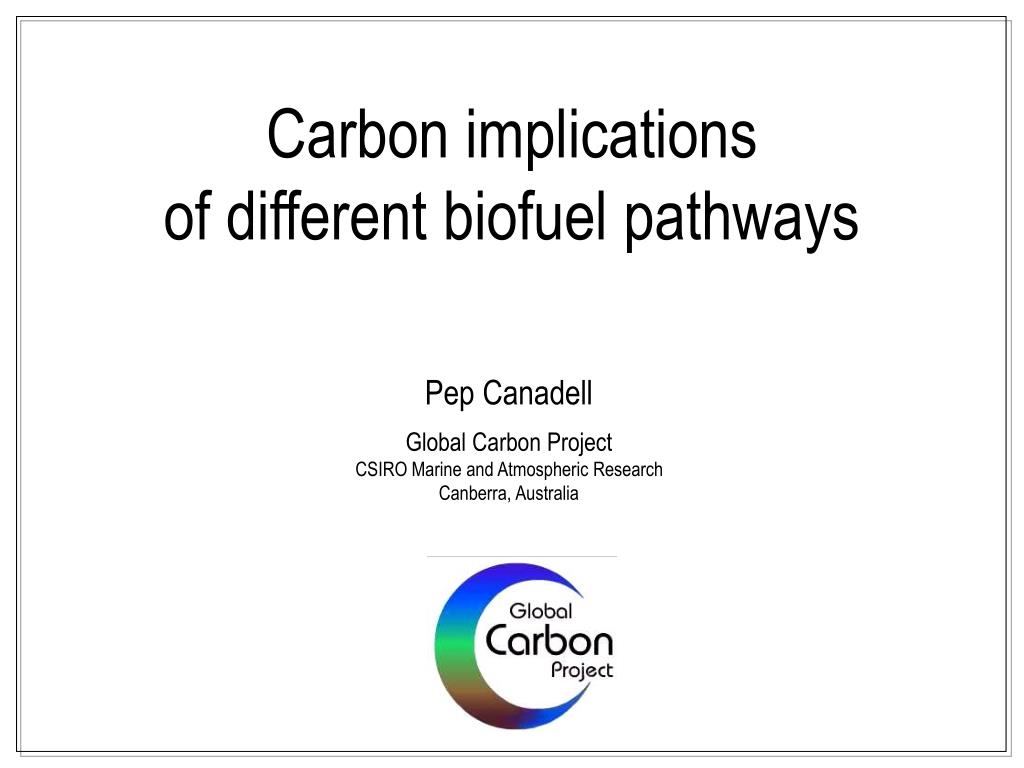 Carbon implications
of different biofuel pathways

Pep Canadell

Global Carbon Project
CSIRO Marine and Atmospheric Research
Canberra, Australia

Global
Carbon
Project